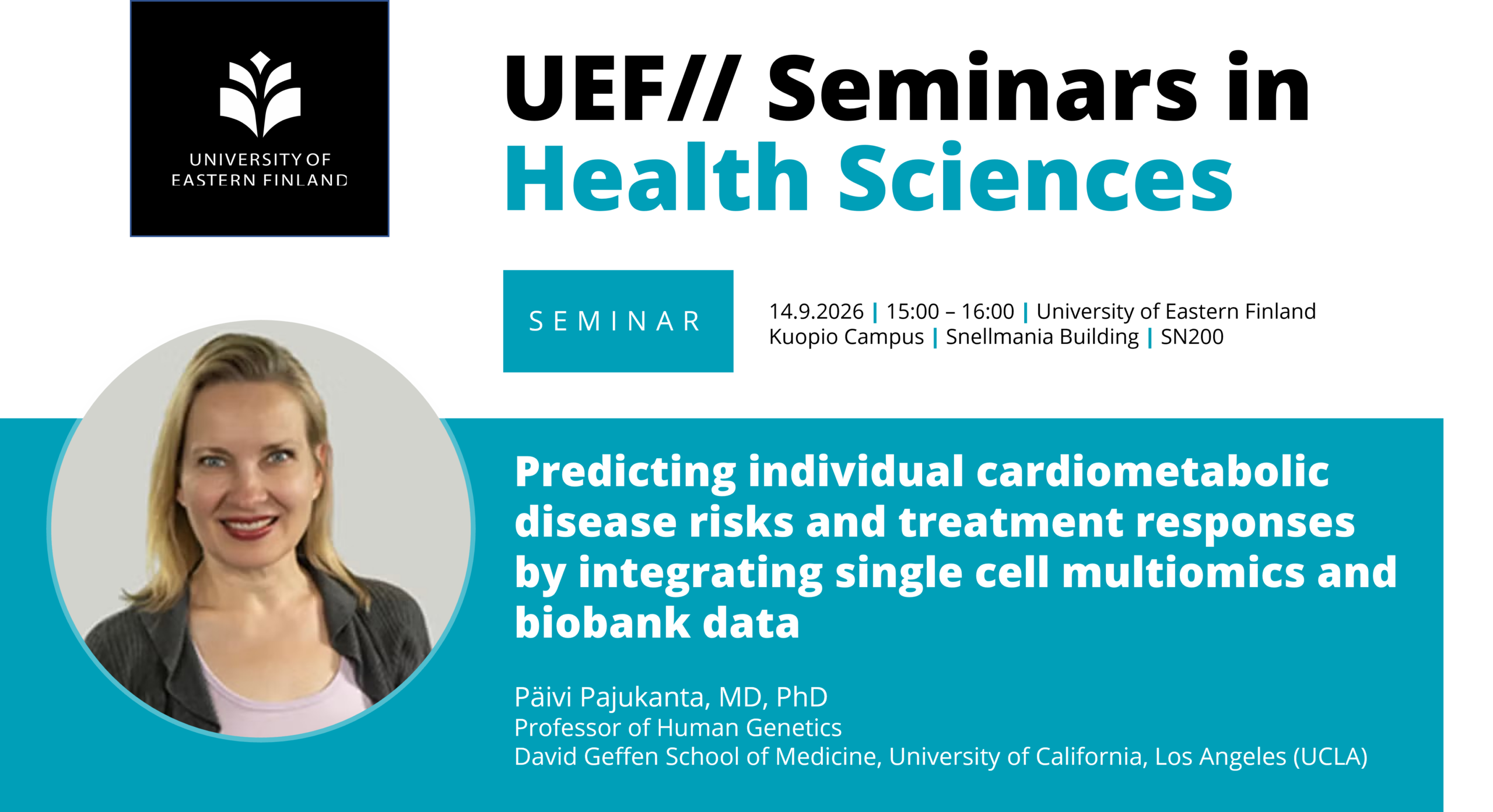 UNIVERSITY OF EASTERN FINLAND

UEF// Seminars in Health Sciences

SEMINAR

14.9.2026 | 15:00 – 16:00 | University of Eastern Finland Kuopio Campus | Snellmania Building | SN200

Predicting individual cardiometabolic disease risks and treatment responses by integrating single cell multiomics and biobank data

Päivi Pajukanta, MD, PhD
Professor of Human Genetics
David Geffen School of Medicine, University of California, Los Angeles (UCLA)